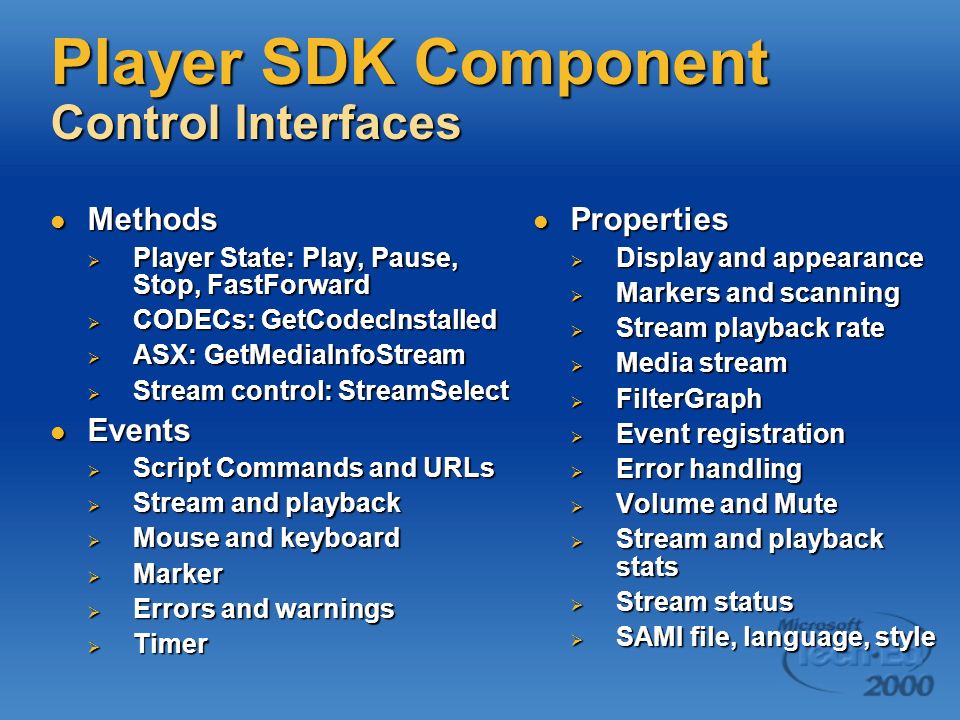 Player SDK Component
Control Interfaces

- Methods
  - Player State: Play, Pause, Stop, FastForward
  - CODECs: GetCodecInstalled
  - ASX: GetMediaInfoStream
  - Stream control: StreamSelect
- Events
  - Script Commands and URLs
  - Stream and playback
  - Mouse and keyboard
  - Marker
  - Errors and warnings
  - Timer

- Properties
  - Display and appearance
  - Markers and scanning
  - Stream playback rate
  - Media stream
  - FilterGraph
  - Event registration
  - Error handling
  - Volume and Mute
  - Stream and playback stats
  - Stream status
  - SAMI file, language, style

Microsoft TechEd 2000